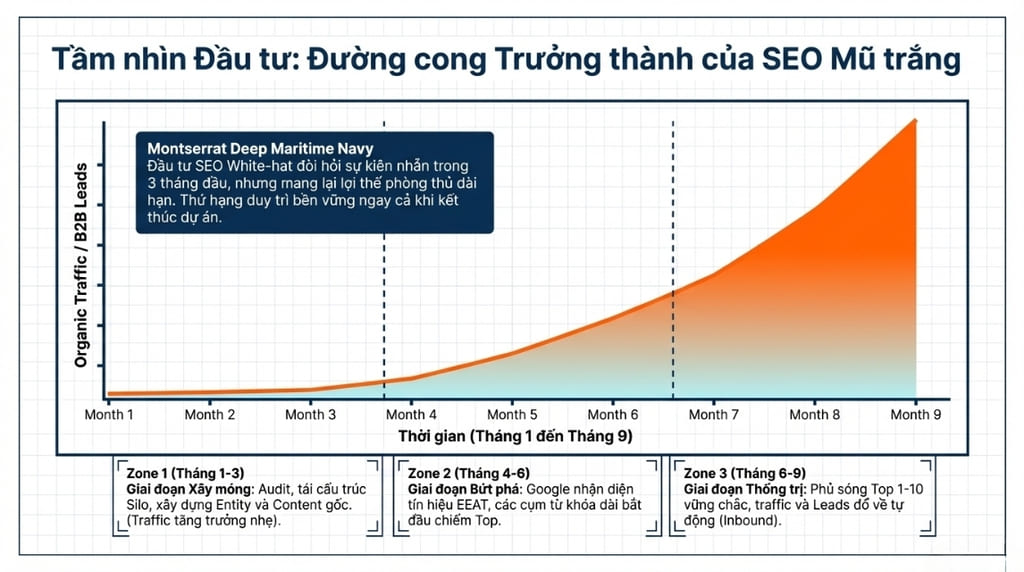 Tầm nhìn Đầu tư: Đường cong Trưởng thành của SEO Mũ trắng

Montserrat Deep Maritime Navy
Đầu tư SEO White-hat đòi hỏi sự kiên nhẫn trong 3 tháng đầu, nhưng mang lại lợi thế phòng thủ dài hạn. Thứ hạng duy trì bền vững ngay cả khi kết thúc dự án.

Organic Traffic / B2B Leads

Month 1 Month 2 Month 3 Month 4 Month 5 Month 6 Month 7 Month 8 Month 9

Thời gian (Tháng 1 đến Tháng 9)

Zone 1 (Tháng 1-3)
Giai đoạn Xây móng: Audit, tái cấu trúc Silo, xây dựng Entity và Content gốc. (Traffic tăng trưởng nhẹ).

Zone 2 (Tháng 4-6)
Giai đoạn Bứt phá: Google nhận diện tín hiệu EEAT, các cụm từ khóa dài bắt đầu chiếm Top.

Zone 3 (Tháng 6-9)
Giai đoạn Thống trị: Phủ sóng Top 1-10 vững chắc, traffic và Leads đổ về tự động (Inbound).